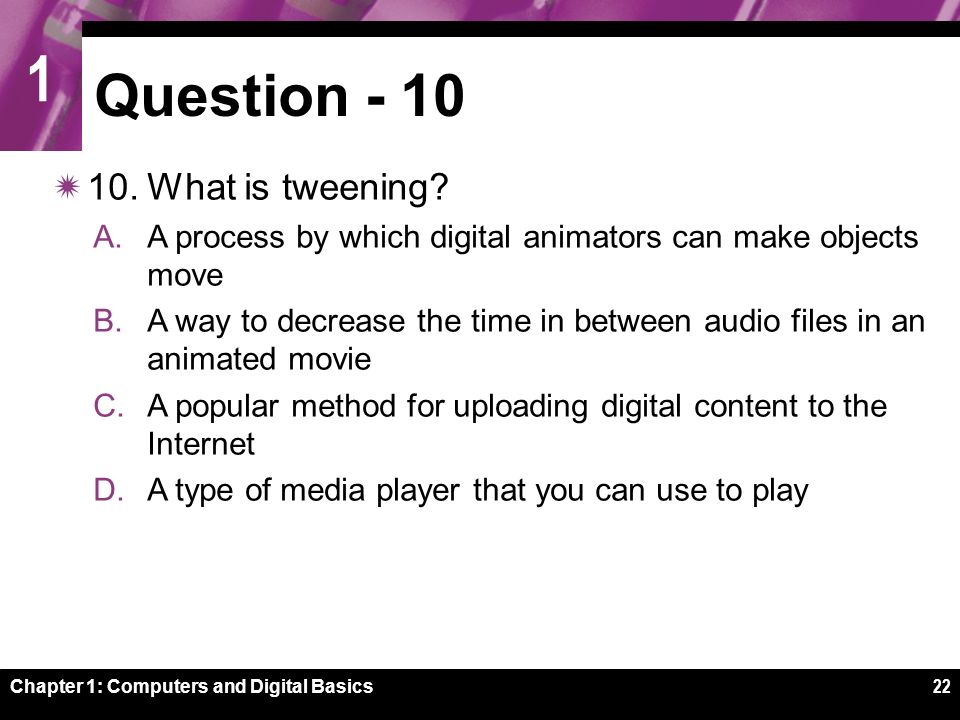 1

Question - 10

10. What is tweening?

A. A process by which digital animators can make objects move

B. A way to decrease the time in between audio files in an animated movie

C. A popular method for uploading digital content to the Internet

D. A type of media player that you can use to play

Chapter 1: Computers and Digital Basics

22